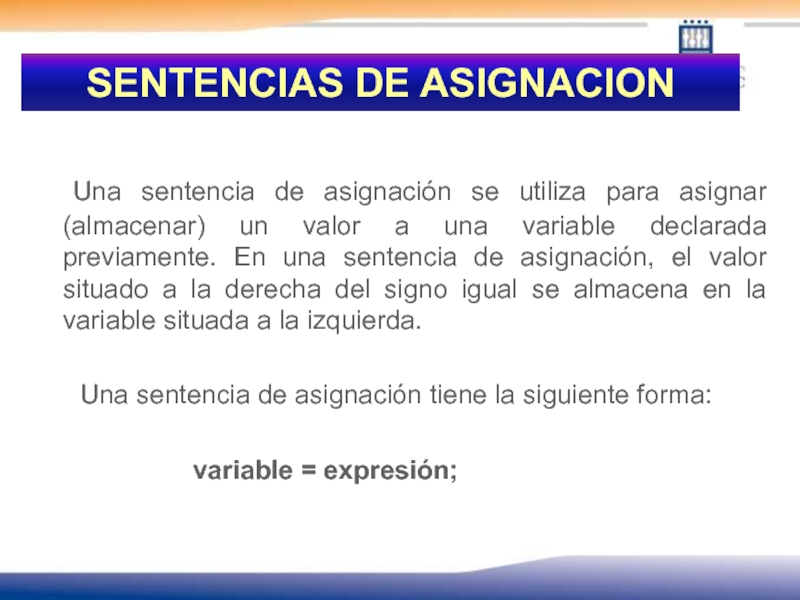 SENTENCIAS DE ASIGNACION

Una sentencia de asignación se utiliza para asignar (almacenar) un valor a una variable declarada previamente. En una sentencia de asignación, el valor situado a la derecha del signo igual se almacena en la variable situada a la izquierda.

Una sentencia de asignación tiene la siguiente forma:

variable = expresión;